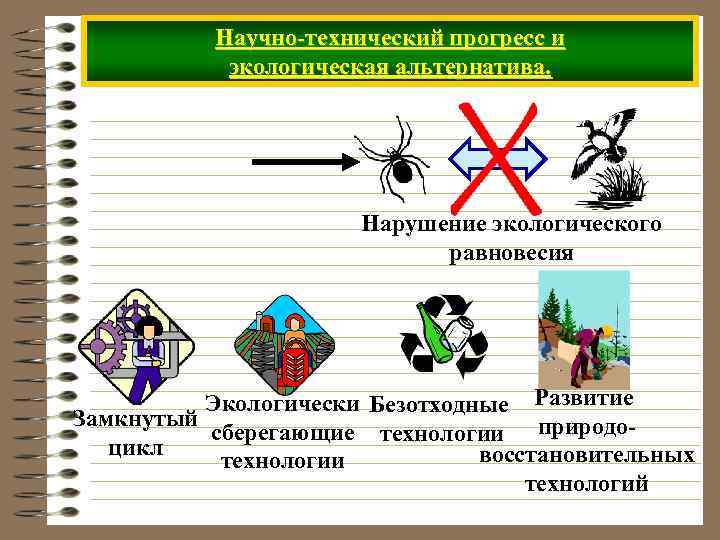 Научно-технический прогресс и экологическая альтернатива.

Нарушение экологического равновесия

Замкнутый цикл

Экологически сберегающие технологии

Безотходные технологии

Развитие природо-восстановительных технологий